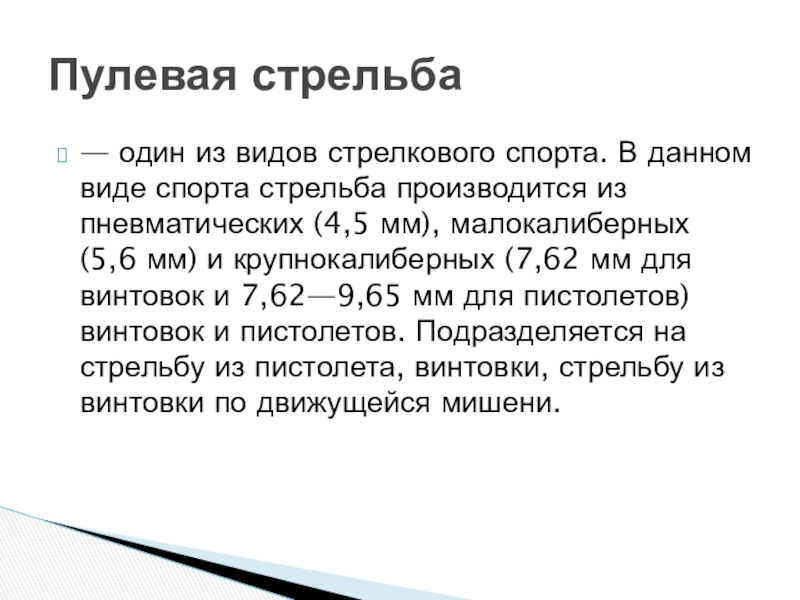 Пулевая стрельба

— один из видов стрелкового спорта. В данном виде спорта стрельба производится из пневматических (4,5 мм), малокалиберных (5,6 мм) и крупнокалиберных (7,62 мм для винтовок и 7,62—9,65 мм для пистолетов) винтовок и пистолетов. Подразделяется на стрельбу из пистолета, винтовки, стрельбу из винтовки по движущейся мишени.